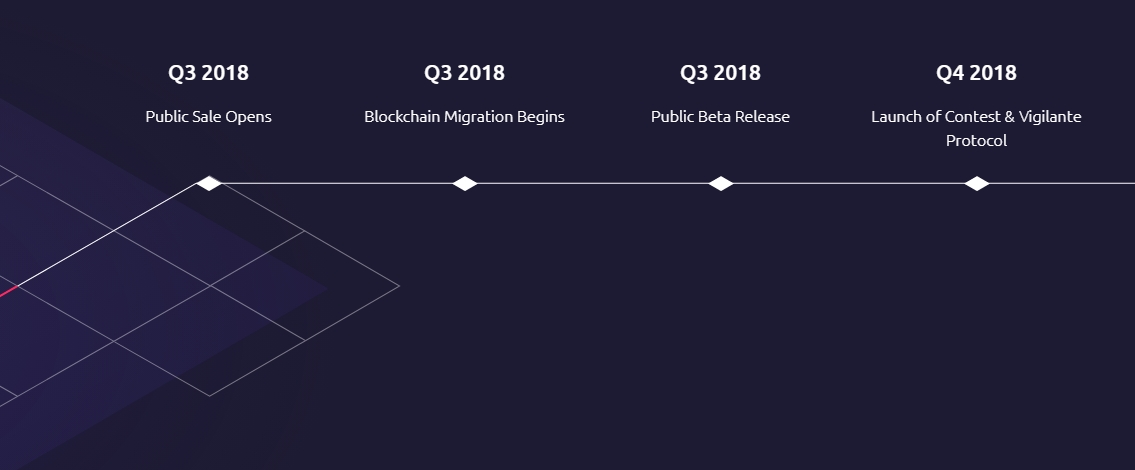 Q3 2018
Public Sale Opens

Q3 2018
Blockchain Migration Begins

Q3 2018
Public Beta Release

Q4 2018
Launch of Contest & Vigilante Protocol